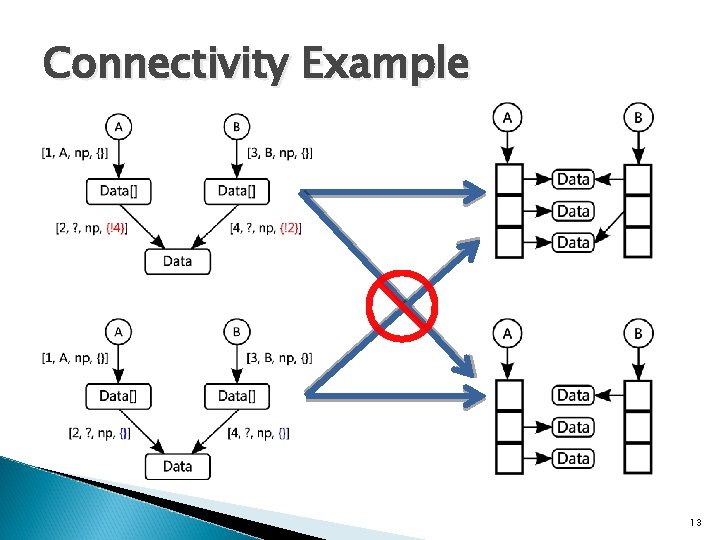 Connectivity Example

A

B

[1, A, np, {}]

[3, B, np, {}]

Data[]

Data[]

[2, ?, np, {!4}]

[4, ?, np, {!2}]

Data

A

B

[1, A, np, {}]

[3, B, np, {}]

Data[]

Data[]

[2, ?, np, {}]

[4, ?, np, {}]

Data

A

B

Data

Data

Data

A

B

Data

Data

Data

13